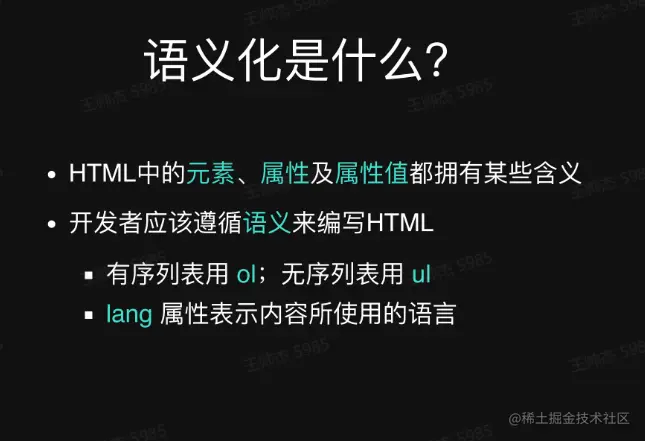 语义化是什么?

• HTML中的元素、属性及属性值都拥有某些含义

• 开发者应该遵循语义来编写HTML

▪ 有序列表用 ol；无序列表用 ul

▪ lang 属性表示内容所使用的语言

王帅杰 5985

@稀土掘金技术社区